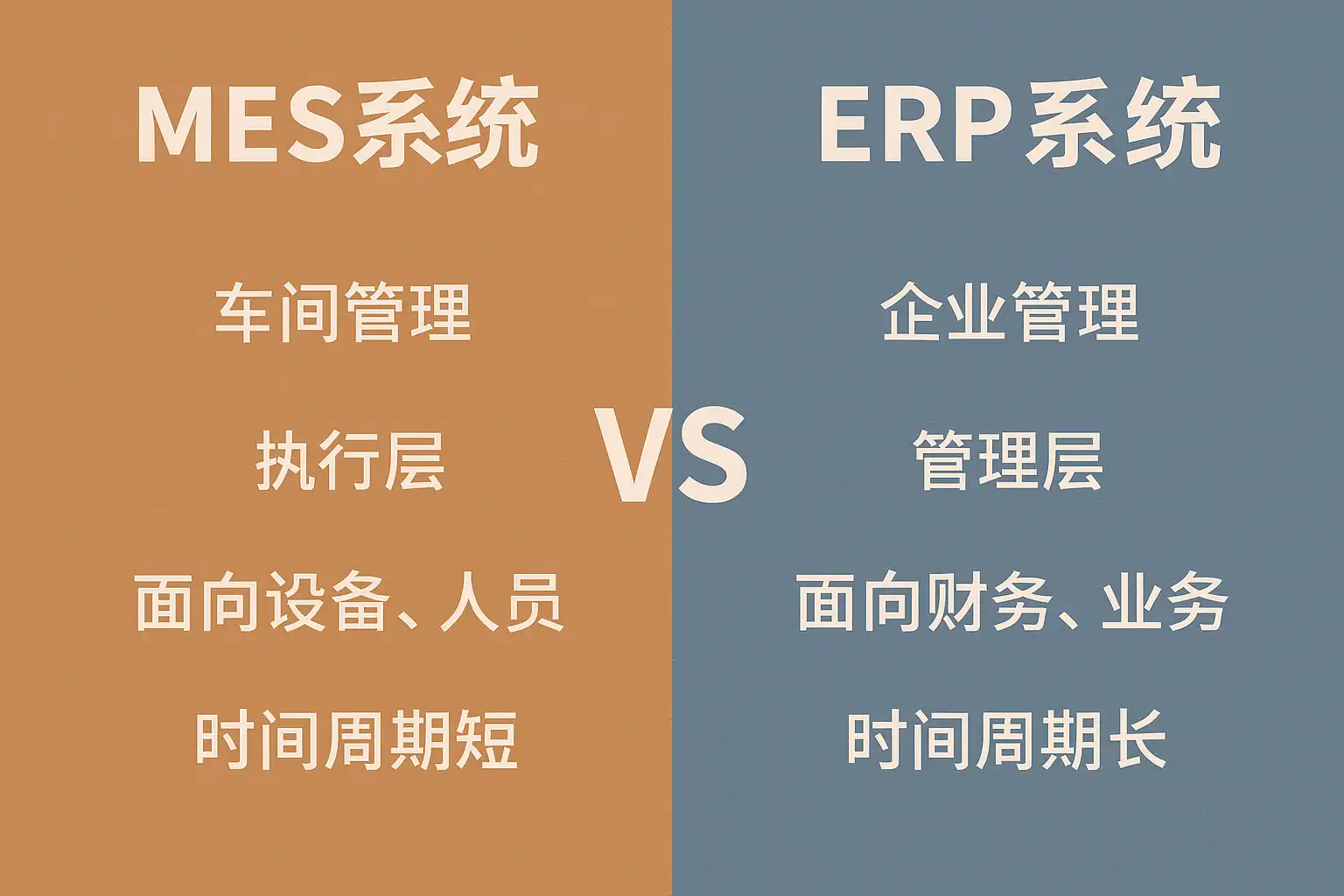 MES系统

车间管理

执行层

面向设备、人员

时间周期短

VS

ERP系统

企业管理

管理层

面向财务、业务

时间周期长